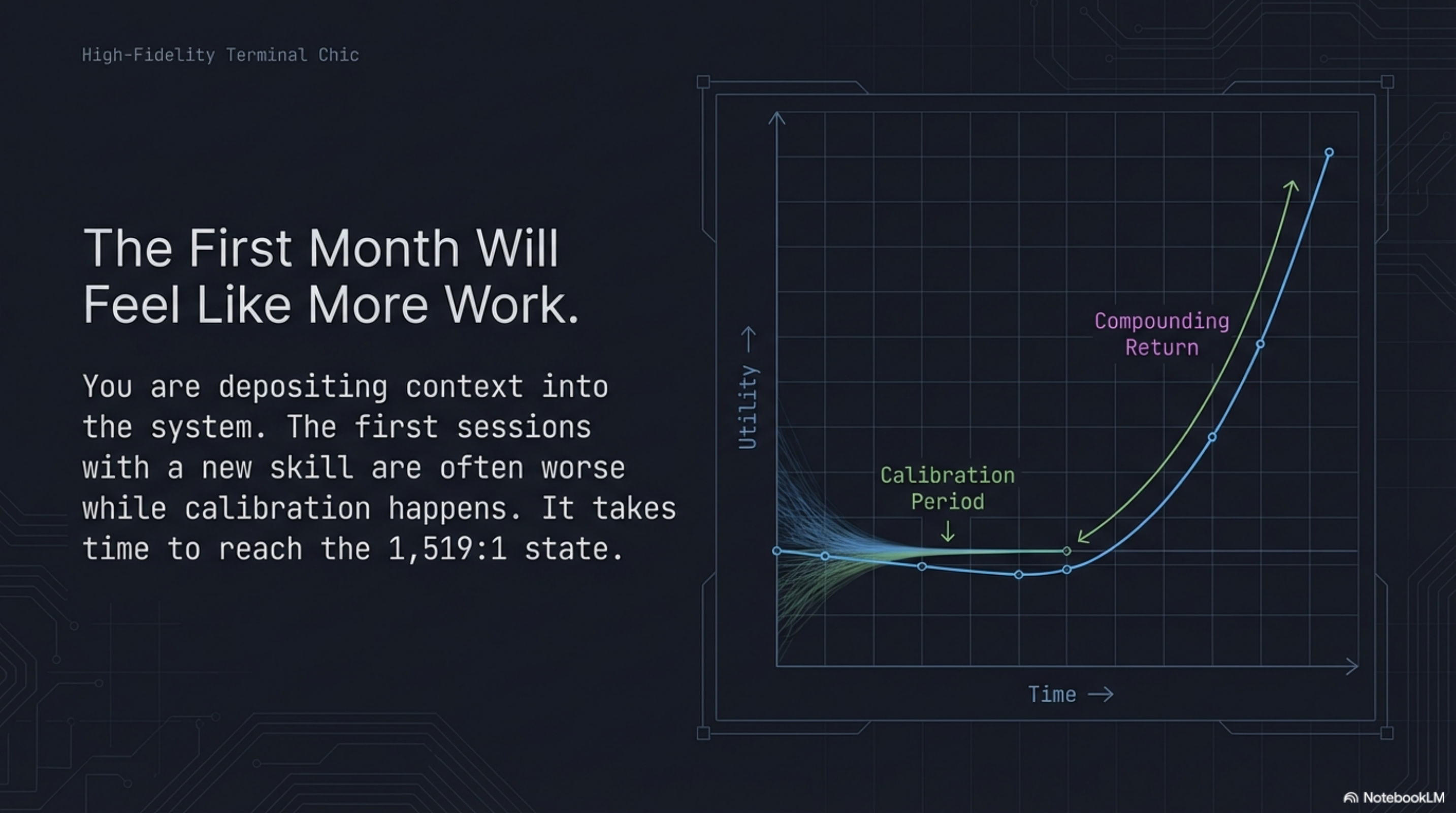 High-Fidelity Terminal Chic

The First Month Will Feel Like More Work.

You are depositing context into the system. The first sessions with a new skill are often worse while calibration happens. It takes time to reach the 1,519:1 state.

Utility →

Compounding Return

Calibration Period ↓

Time →

NotebookLM